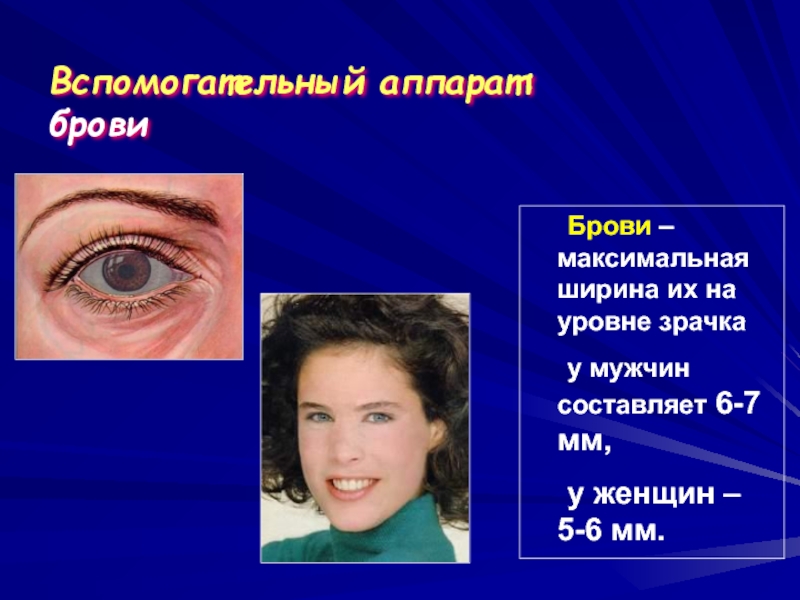 Вспомогательный аппарат
брови

Брови – максимальная ширина их на уровне зрачка

у мужчин составляет 6-7 мм,

у женщин – 5-6 мм.